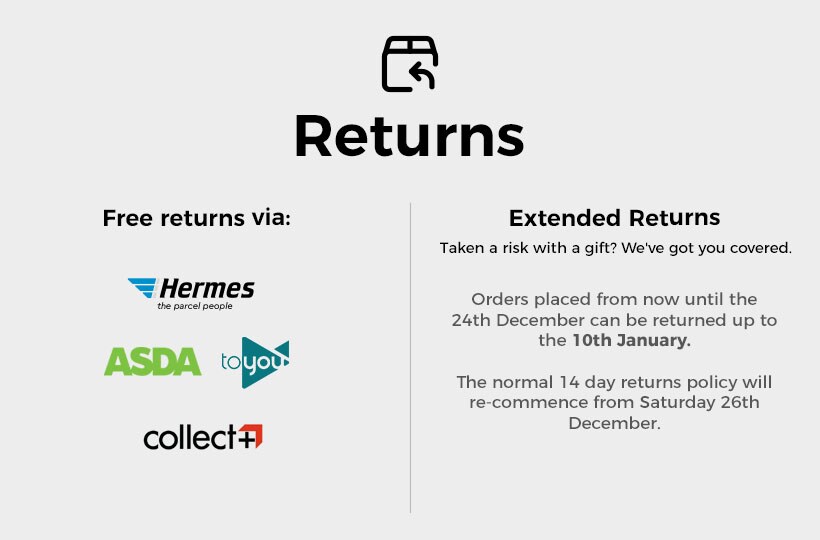 Returns

Free returns via:

Hermes
the parcel people

ASDA

toyou

collect+

Extended Returns

Taken a risk with a gift? We've got you covered.

Orders placed from now until the 24th December can be returned up to the 10th January.

The normal 14 day returns policy will re-commence from Saturday 26th December.